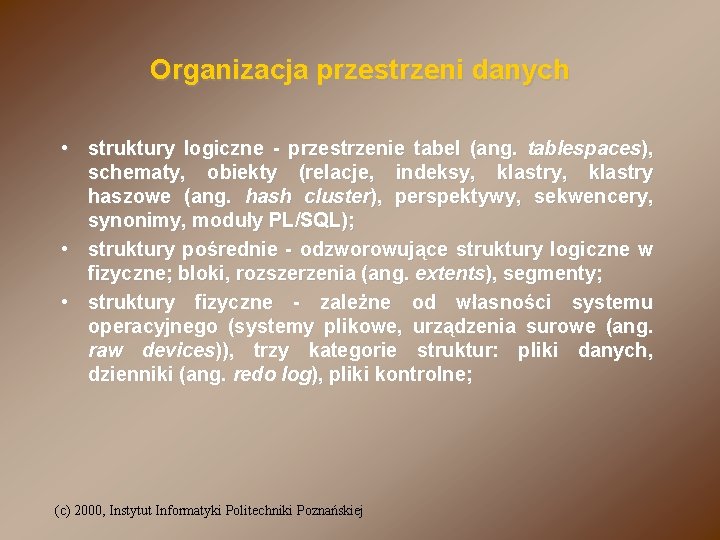 Organizacja przestrzeni danych

• struktury logiczne - przestrzenie tabel (ang. tablespaces), schematy, obiekty (relacje, indeksy, klastry, klastry haszowe (ang. hash cluster), perspektywy, sekwencery, synonimy, moduły PL/SQL);
• struktury pośrednie - odzworowujące struktury logiczne w fizyczne; bloki, rozszerzenia (ang. extents), segmenty;
• struktury fizyczne - zależne od własności systemu operacyjnego (systemy plikowe, urządzenia surowe (ang. raw devices)), trzy kategorie struktur: pliki danych, dzienniki (ang. redo log), pliki kontrolne;

(c) 2000, Instytut Informatyki Politechniki Poznańskiej